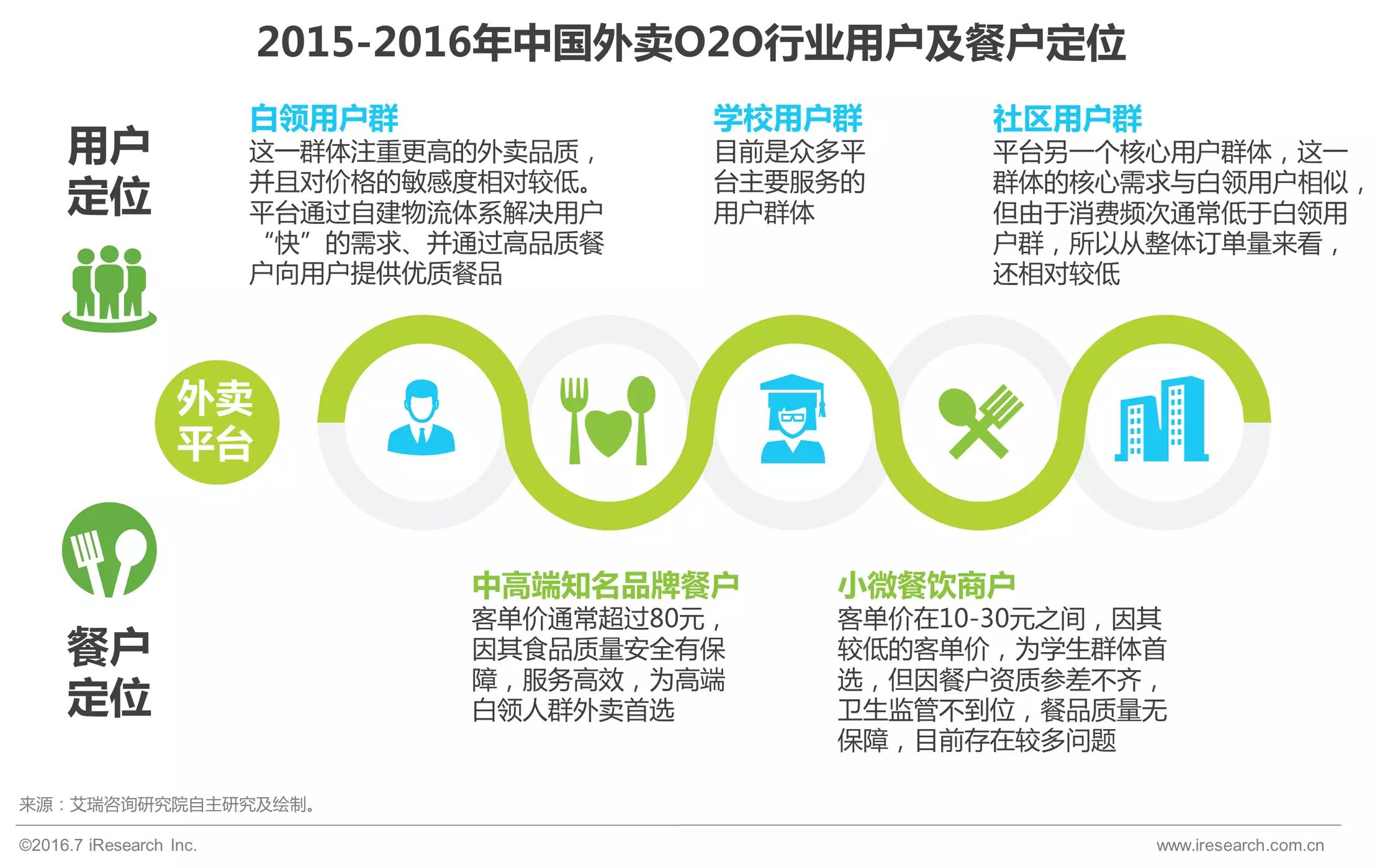 2015-2016年中国外卖O2O行业用户及餐户定位

用户定位

白领用户群
这一群体注重更高的外卖品质，并且对价格的敏感度相对较低。平台通过自建物流体系解决用户“快”的需求、并通过高品质餐户向用户提供优质餐品

学校用户群
目前是众多平台主要服务的用户群体

社区用户群
平台另一个核心用户群体，这一群体的核心需求与白领用户相似，但由于消费频次通常低于白领用户群，所以从整体订单量来看，还相对较低

外卖平台

餐户定位

中高端知名品牌餐户
客单价通常超过80元，因其食品质量安全有保障，服务高效，为高端白领人群外卖首选

小微餐饮商户
客单价在10-30元之间，因其较低的客单价，为学生群体首选，但因餐户资质参差不齐，卫生监管不到位，餐品质量无保障，目前存在较多问题

来源：艾瑞咨询研究院自主研究及绘制。

©2016.7 iResearch Inc.

www.iresearch.com.cn